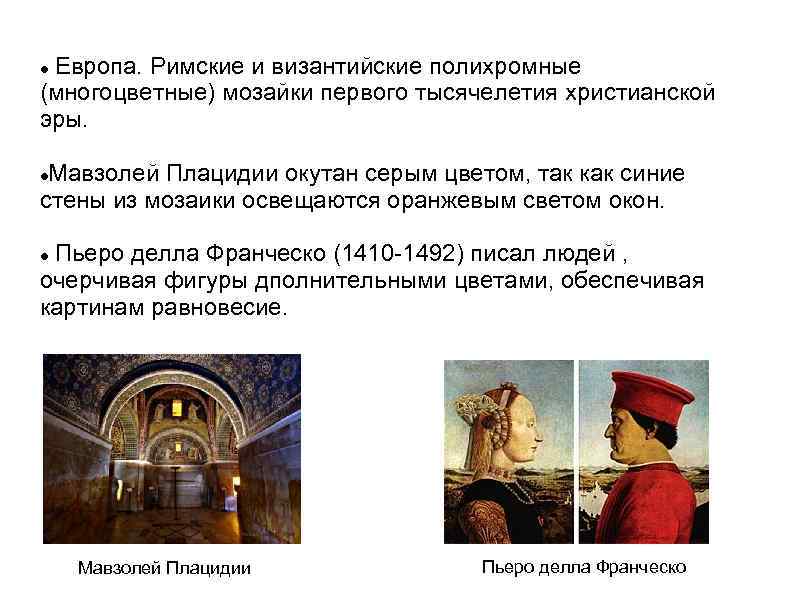 ● Европа. Римские и византийские полихромные (многоцветные) мозайки первого тысячелетия христианской эры.

●Мавзолей Плацидии окутан серым цветом, так как синие стены из мозаики освещаются оранжевым светом окон.

● Пьеро делла Франческо (1410-1492) писал людей , очерчивая фигуры дполнительными цветами, обеспечивая картинам равновесие.

Мавзолей Плацидии

Пьеро делла Франческо